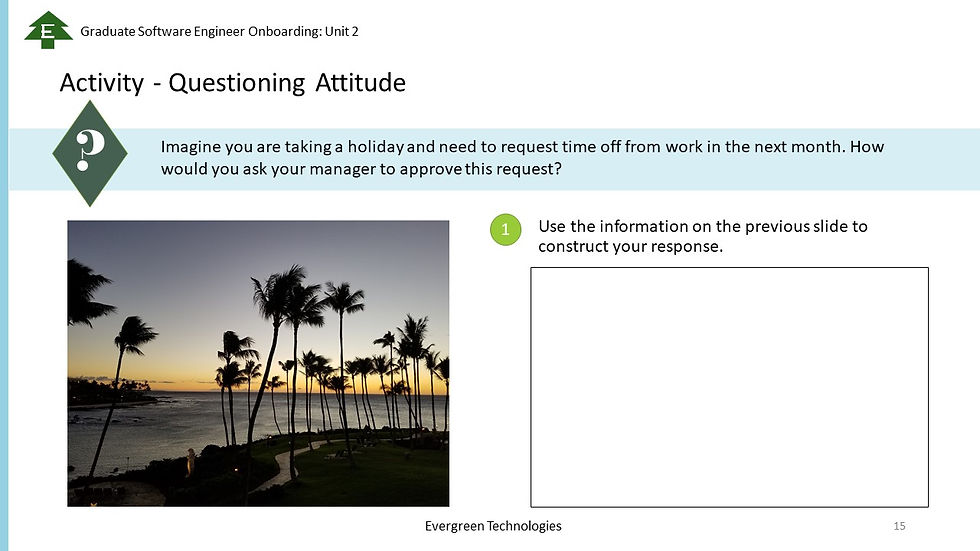 E

Graduate Software Engineer Onboarding: Unit 2

Activity - Questioning Attitude

?

Imagine you are taking a holiday and need to request time off from work in the next month. How would you ask your manager to approve this request?

1

Use the information on the previous slide to construct your response.

Evergreen Technologies

15